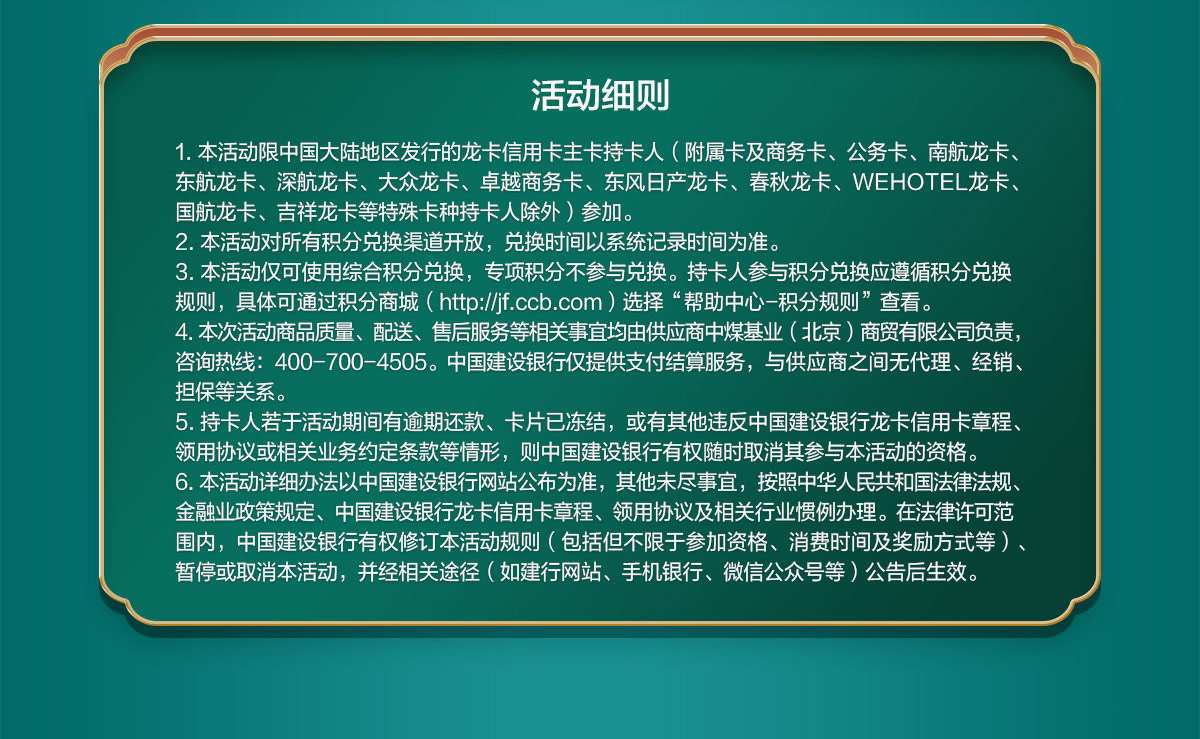 活动细则

1. 本活动限中国大陆地区发行的龙卡信用卡主卡持卡人（附属卡及商务卡、公务卡、南航龙卡、东航龙卡、深航龙卡、大众龙卡、卓越商务卡、东风日产龙卡、春秋龙卡、WEHOTEL龙卡、国航龙卡、吉祥龙卡等特殊卡种持卡人除外）参加。
2. 本活动对所有积分兑换渠道开放，兑换时间以系统记录时间为准。
3. 本活动仅可使用综合积分兑换，专项积分不参与兑换。持卡人参与积分兑换应遵循积分兑换规则，具体可通过积分商城（http://jf.ccb.com）选择“帮助中心-积分规则”查看。
4. 本次活动商品质量、配送、售后服务等相关事宜均由供应商中煤基业（北京）商贸有限公司负责，咨询热线：400-700-4505。中国建设银行仅提供支付结算服务，与供应商之间无代理、经销、担保等关系。
5. 持卡人若于活动期间有逾期还款、卡片已冻结，或有其他违反中国建设银行龙卡信用卡章程、领用协议或相关业务约定条款等情形，则中国建设银行有权随时取消其参与本活动的资格。
6. 本活动详细办法以中国建设银行网站公布为准，其他未尽事宜，按照中华人民共和国法律法规、金融业政策规定、中国建设银行龙卡信用卡章程、领用协议及相关行业惯例办理。在法律许可范围内，中国建设银行有权修订本活动规则（包括但不限于参加资格、消费时间及奖励方式等）、暂停或取消本活动，并经相关途径（如建行网站、手机银行、微信公众号等）公告后生效。